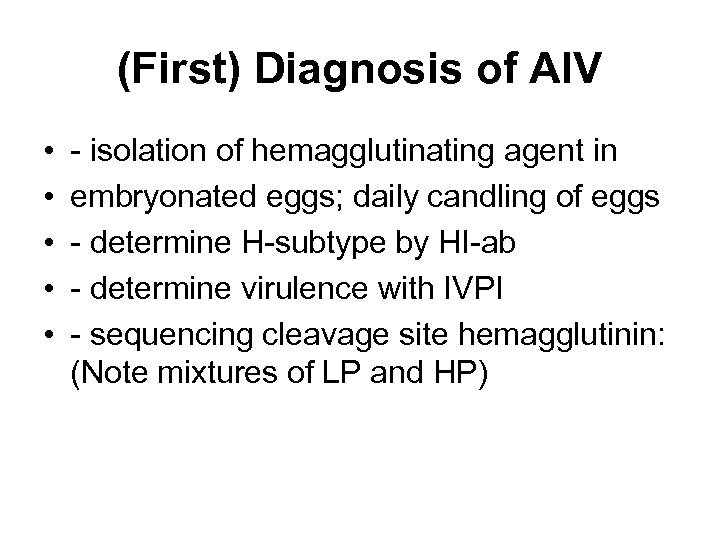 (First) Diagnosis of AIV

• - isolation of hemagglutinating agent in
• embryonated eggs; daily candling of eggs
• - determine H-subtype by HI-ab
• - determine virulence with IVPI
• - sequencing cleavage site hemagglutinin: (Note mixtures of LP and HP)